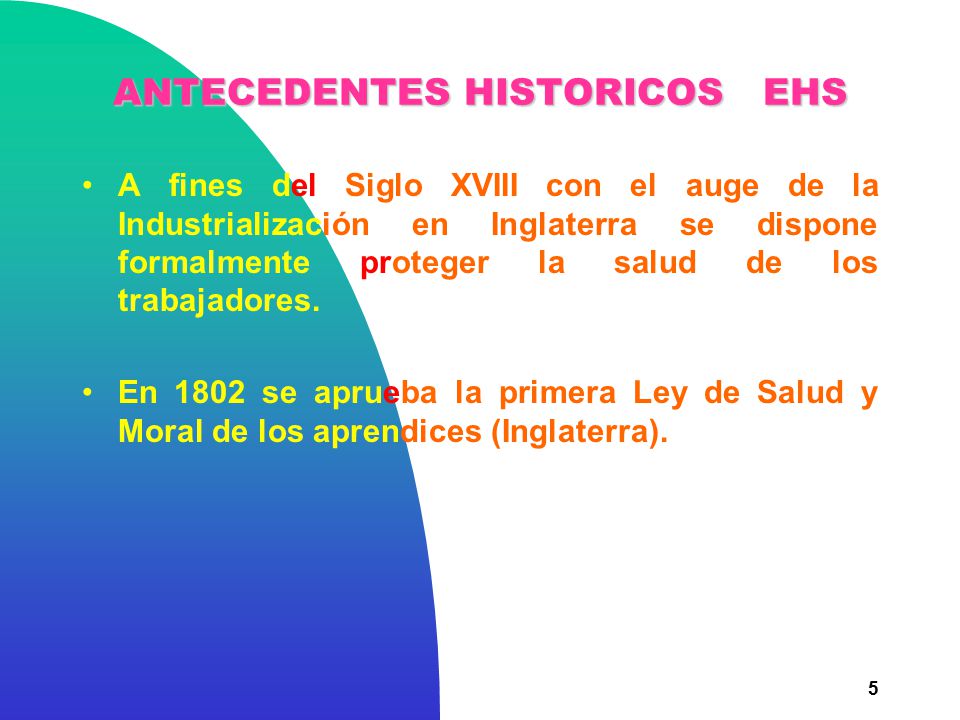 ANTECEDENTES HISTORICOS EHS

• A fines del Siglo XVIII con el auge de la Industrialización en Inglaterra se dispone formalmente proteger la salud de los trabajadores.

• En 1802 se aprueba la primera Ley de Salud y Moral de los aprendices (Inglaterra).

5